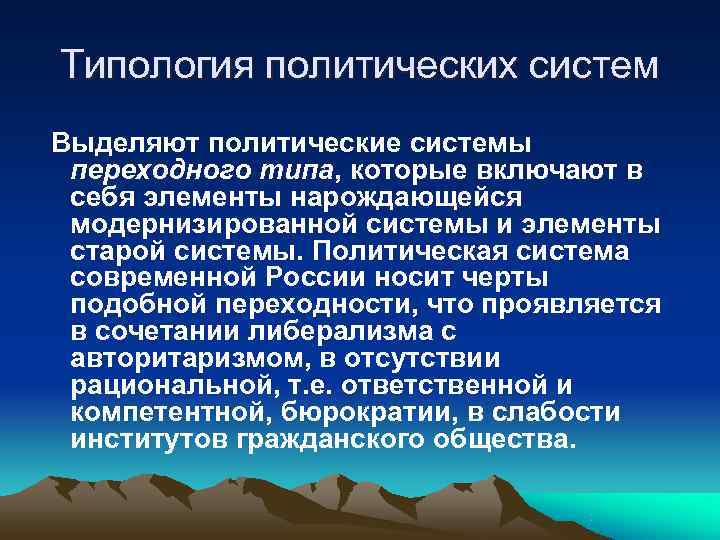 Типология политических систем

Выделяют политические системы переходного типа, которые включают в себя элементы нарождающейся модернизированной системы и элементы старой системы. Политическая система современной России носит черты подобной переходности, что проявляется в сочетании либерализма с авторитаризмом, в отсутствии рациональной, т.е. ответственной и компетентной, бюрократии, в слабости институтов гражданского общества.